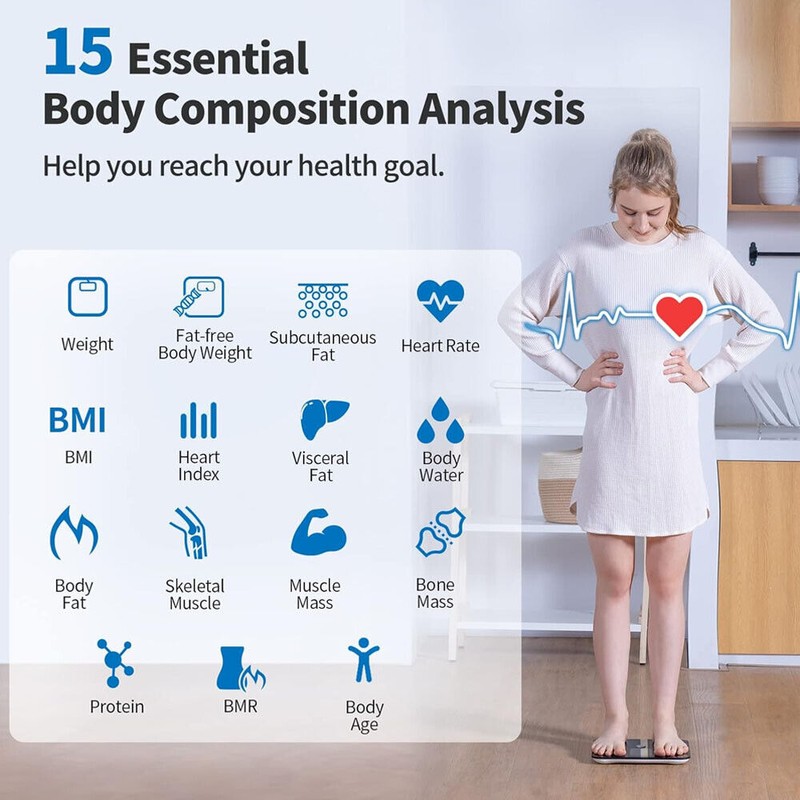 15 Essential
Body Composition Analysis

Help you reach your health goal.

Weight

Fat-free Body Weight

Subcutaneous Fat

Heart Rate

BMI

BMI

Heart Index

Visceral Fat

Body Water

Body Fat

Skeletal Muscle

Muscle Mass

Bone Mass

Protein

BMR

Body Age